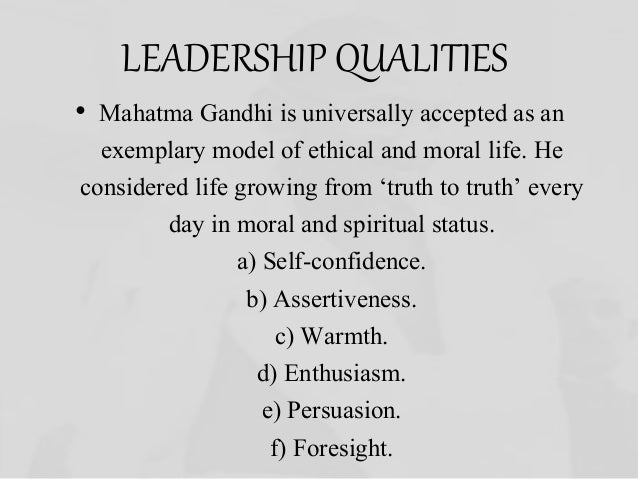 LEADERSHIP QUALITIES

• Mahatma Gandhi is universally accepted as an exemplary model of ethical and moral life. He considered life growing from ‘truth to truth’ every day in moral and spiritual status.

a) Self-confidence.

b) Assertiveness.

c) Warmth.

d) Enthusiasm.

e) Persuasion.

f) Foresight.